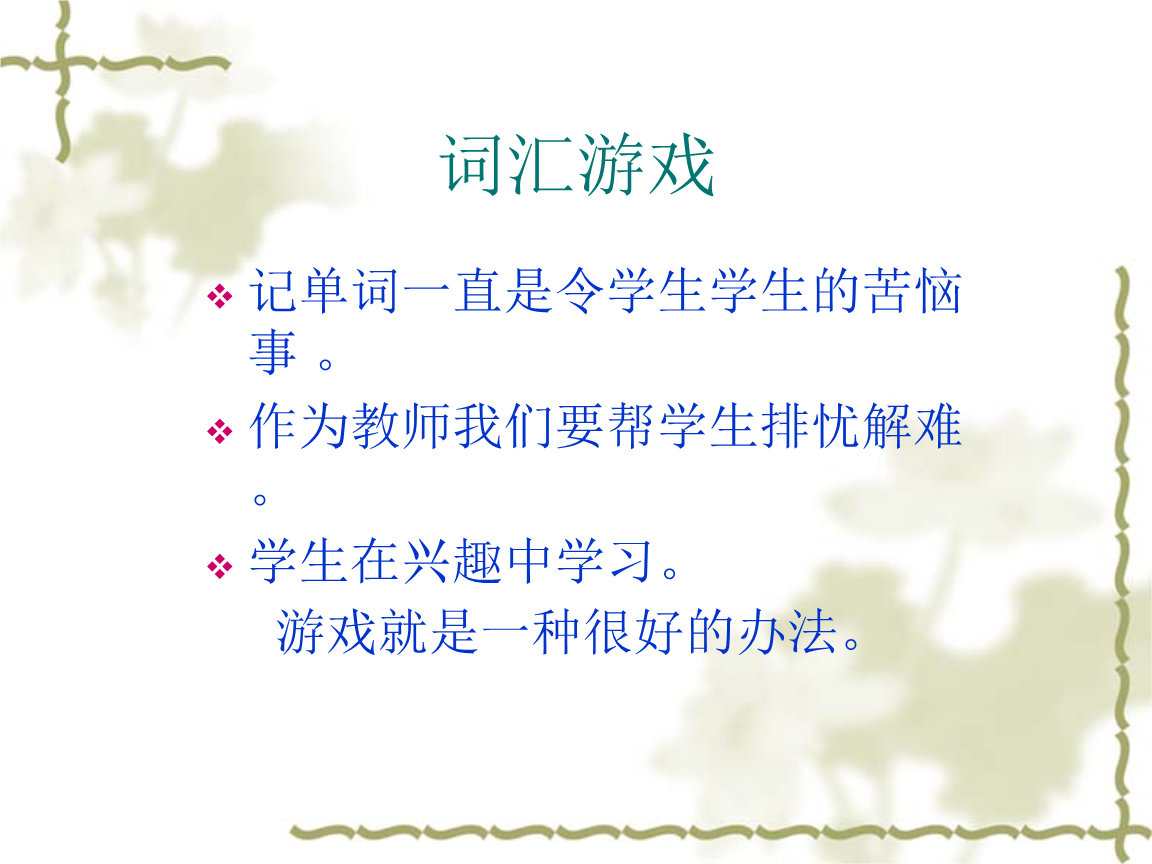 词汇游戏

❖ 记单词一直是令学生学生的苦恼事 。

❖ 作为教师我们要帮学生排忧解难。

❖ 学生在兴趣中学习。
游戏就是一种很好的办法。